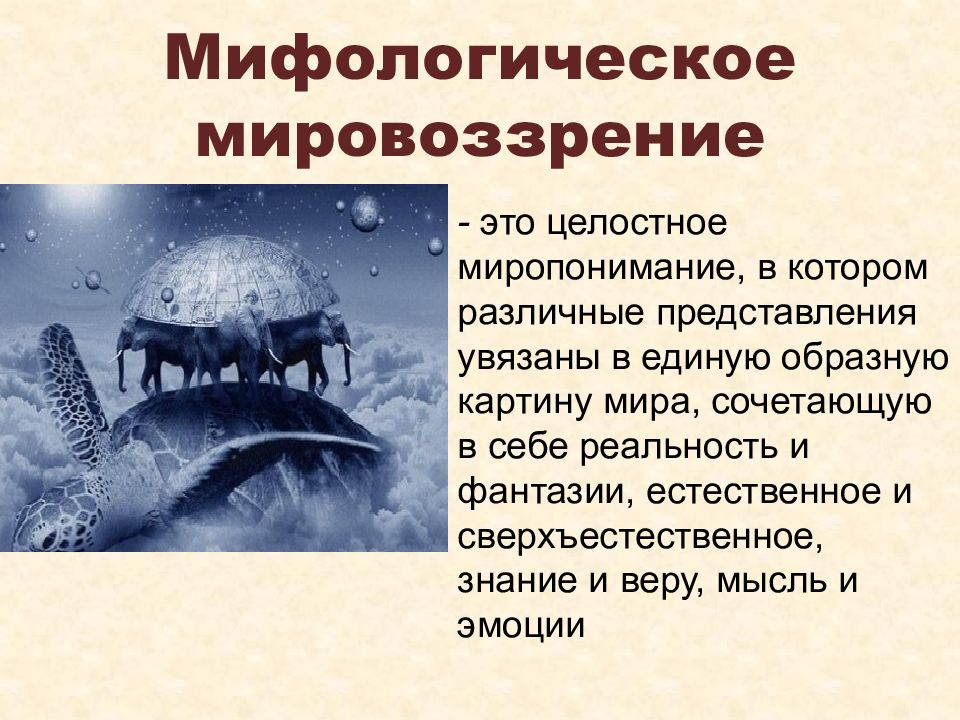 Мифологическое мировоззрение

- это целостное миропонимание, в котором различные представления увязаны в единую образную картину мира, сочетающую в себе реальность и фантазии, естественное и сверхъестественное, знание и веру, мысль и эмоции